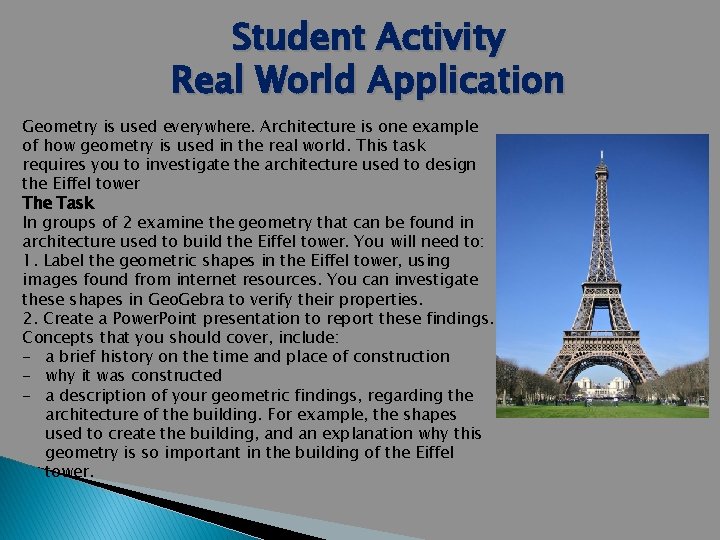 Student Activity
Real World Application

Geometry is used everywhere. Architecture is one example of how geometry is used in the real world. This task requires you to investigate the architecture used to design the Eiffel tower

The Task

In groups of 2 examine the geometry that can be found in architecture used to build the Eiffel tower. You will need to:
1. Label the geometric shapes in the Eiffel tower, using images found from internet resources. You can investigate these shapes in GeoGebra to verify their properties.
2. Create a PowerPoint presentation to report these findings. Concepts that you should cover, include:
- a brief history on the time and place of construction
- why it was constructed
- a description of your geometric findings, regarding the architecture of the building. For example, the shapes used to create the building, and an explanation why this geometry is so important in the building of the Eiffel tower.